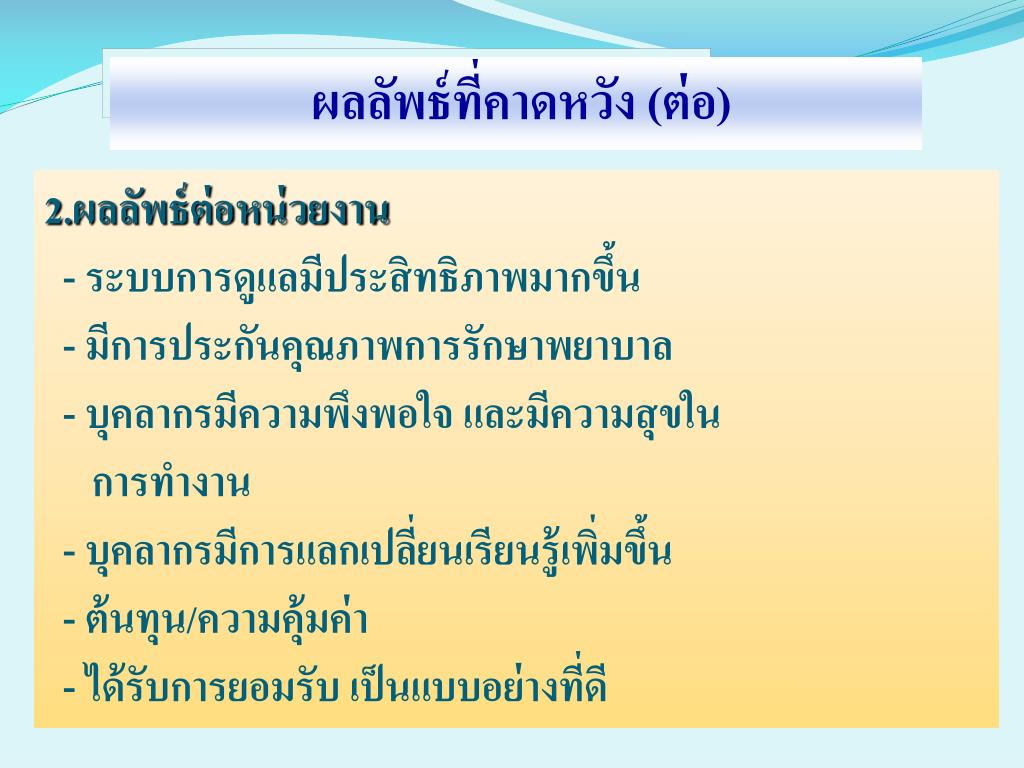 ผลลัพธ์ที่คาดหวัง (ต่อ)

2.ผลลัพธ์ต่อหน่วยงาน

- ระบบการดูแลมีประสิทธิภาพมากขึ้น
- มีการประกันคุณภาพการรักษาพยาบาล
- บุคลากรมีความพึงพอใจ และมีความสุขในการทำงาน
- บุคลากรมีการแลกเปลี่ยนเรียนรู้เพิ่มขึ้น
- ต้นทุน/ความคุ้มค่า
- ได้รับการยอมรับ เป็นแบบอย่างที่ดี